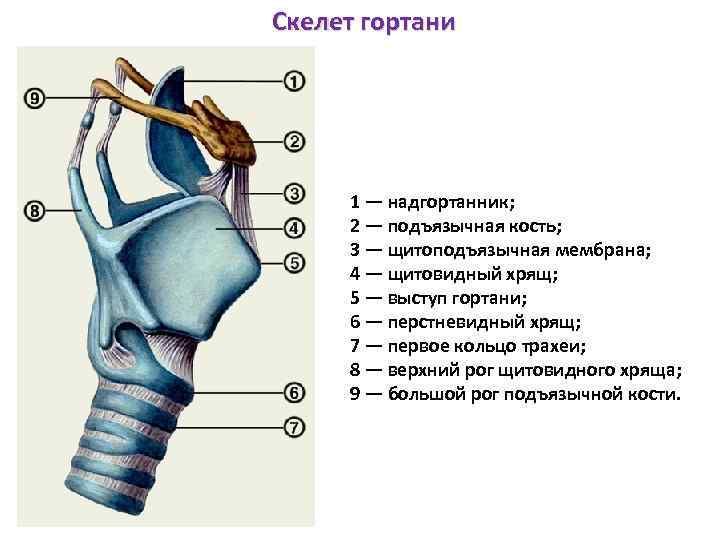 Скелет гортани

9
1
2
3
8
4
5
6
7

1 — надгортанник;
2 — подъязычная кость;
3 — щитоподъязычная мембрана;
4 — щитовидный хрящ;
5 — выступ гортани;
6 — перстневидный хрящ;
7 — первое кольцо трахеи;
8 — верхний рог щитовидного хряща;
9 — большой рог подъязычной кости.